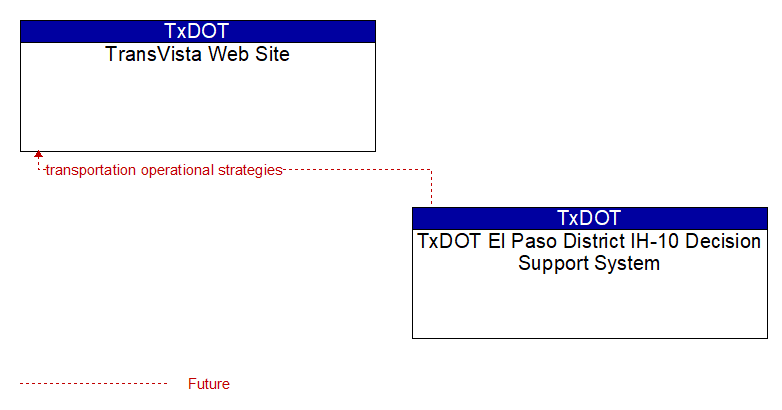 TxDOT
TransVista Web Site

transportation operational strategies

TxDOT
TxDOT El Paso District IH-10 Decision Support System

Future